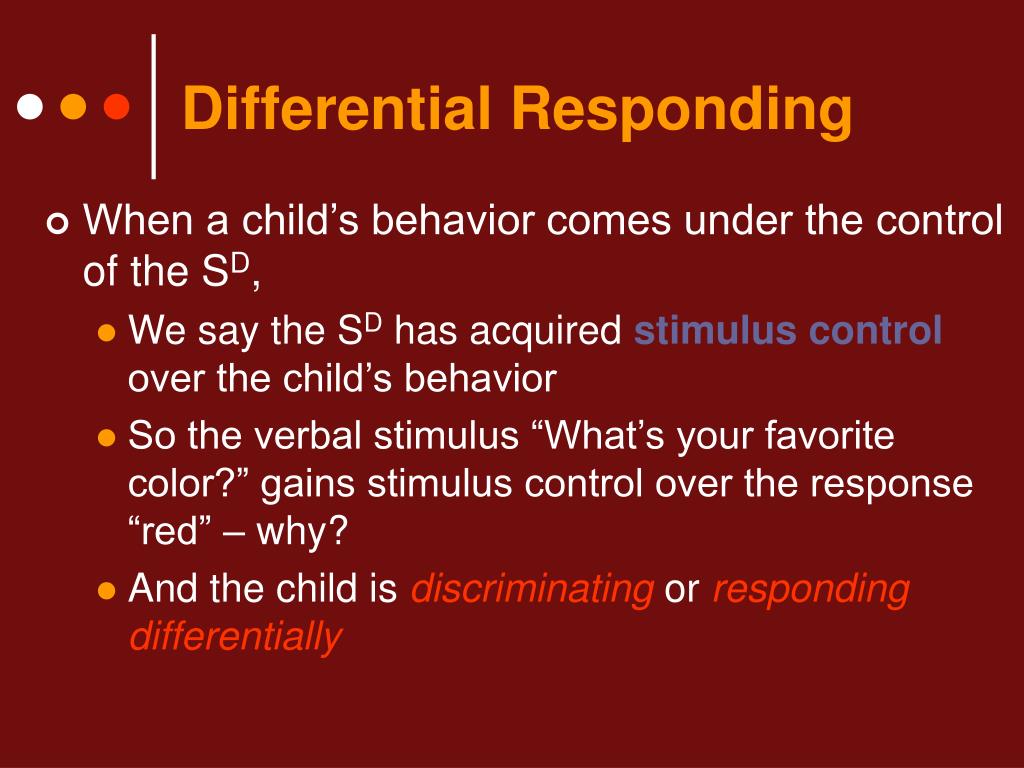 Differential Responding

When a child’s behavior comes under the control of the $S^D$,

We say the $S^D$ has acquired stimulus control over the child’s behavior

So the verbal stimulus “What’s your favorite color?” gains stimulus control over the response “red” – why?

And the child is discriminating or responding differentially